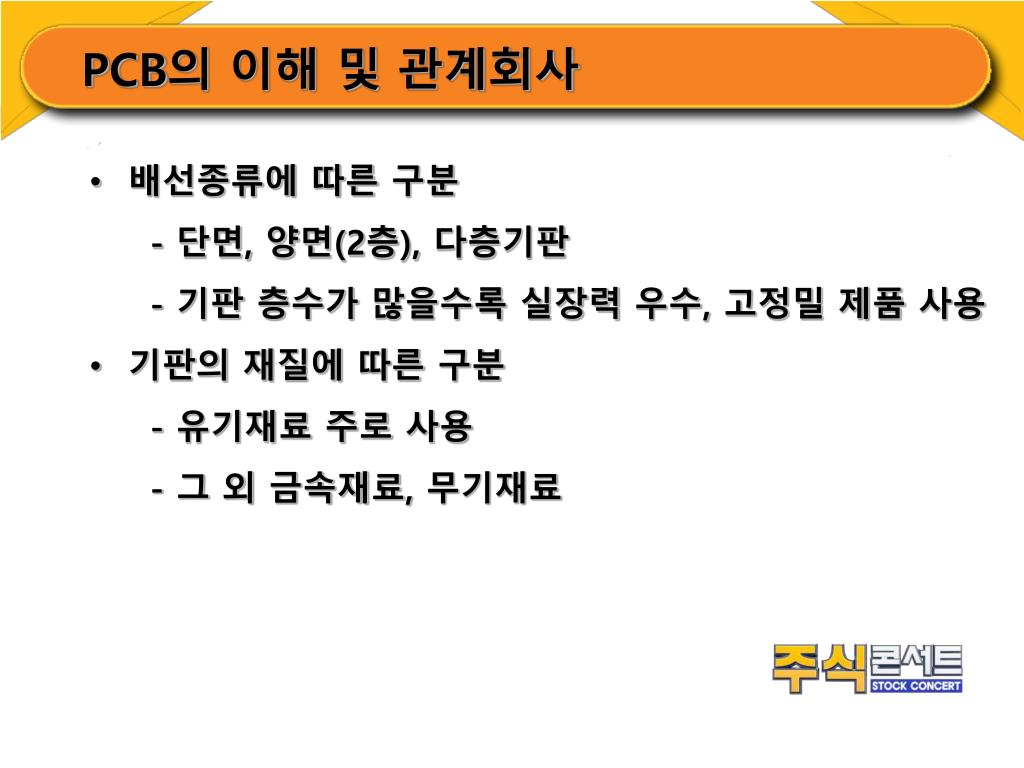 PCB의 이해 및 관계회사

• 배선종류에 따른 구분

- 단면, 양면(2층), 다층기판

- 기판 층수가 많을수록 실장력 우수, 고정밀 제품 사용

• 기판의 재질에 따른 구분

- 유기재료 주로 사용

- 그 외 금속재료, 무기재료

주식콘서트
STOCK CONCERT